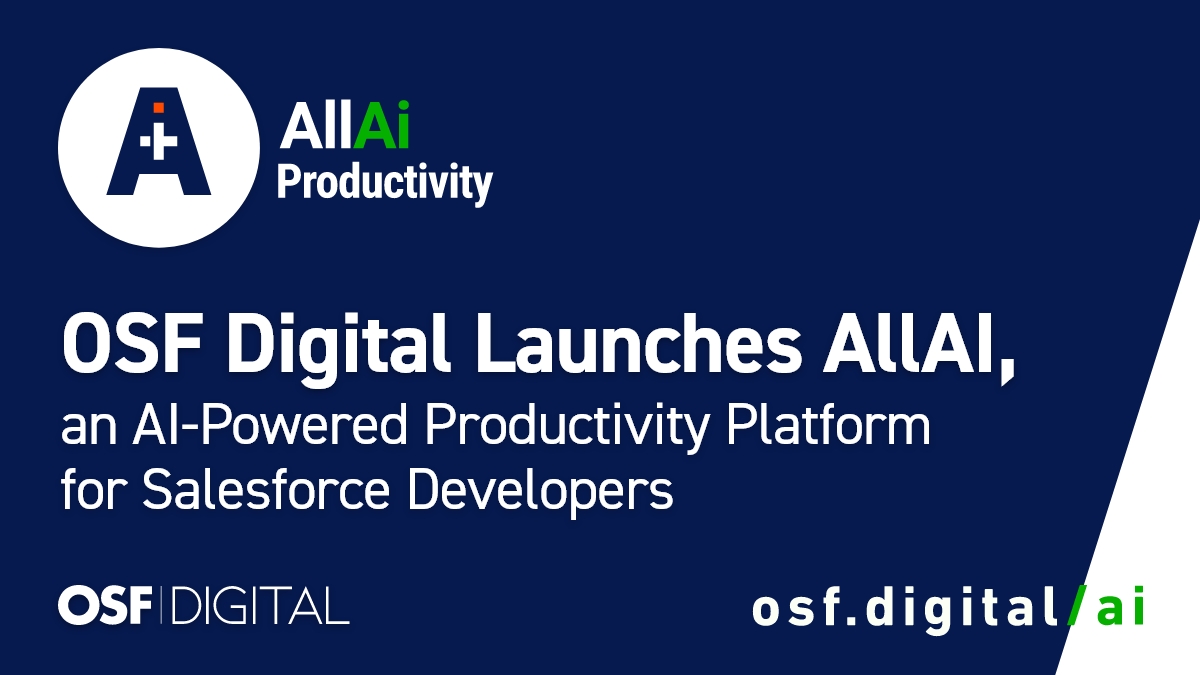 AllAi
Productivity

OSF Digital Launches AllAI,
an AI-Powered Productivity Platform for Salesforce Developers

OSF | DIGITAL

osf.digital/ai